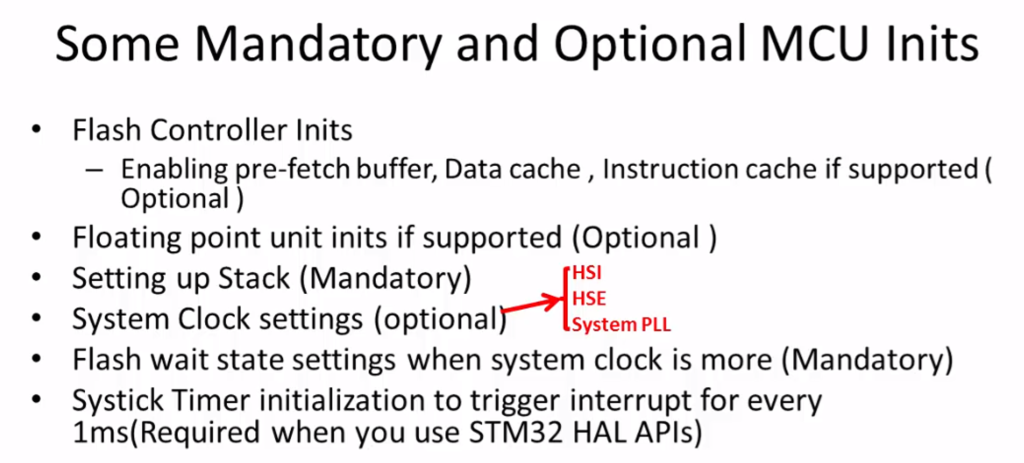 Some Mandatory and Optional MCU Inits

• Flash Controller Inits
– Enabling pre-fetch buffer, Data cache , Instruction cache if supported ( Optional )
• Floating point unit inits if supported (Optional )
• Setting up Stack (Mandatory)
• System Clock settings (optional)

HSI
HSE
System PLL

• Flash wait state settings when system clock is more (Mandatory)
• Systick Timer initialization to trigger interrupt for every 1ms(Required when you use STM32 HAL APIs)